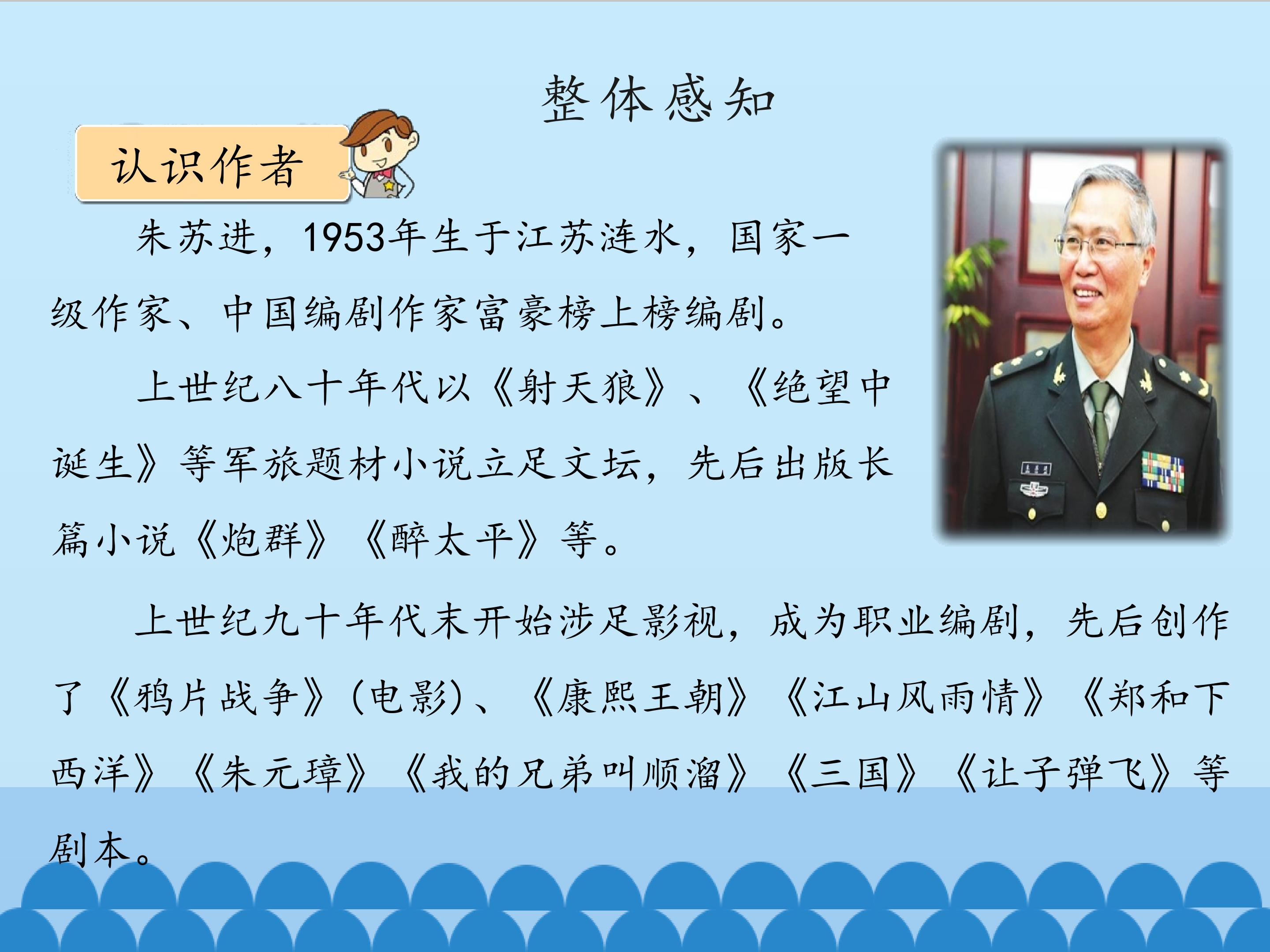 整体感知

认识作者

朱苏进，1953年生于江苏涟水，国家一级作家、中国编剧作家富豪榜上榜编剧。

上世纪八十年代以《射天狼》、《绝望中诞生》等军旅题材小说立足文坛，先后出版长篇小说《炮群》《醉太平》等。

上世纪九十年代末开始涉足影视，成为职业编剧，先后创作了《鸦片战争》(电影)、《康熙王朝》《江山风雨情》《郑和下西洋》《朱元璋》《我的兄弟叫顺溜》《三国》《让子弹飞》等剧本。